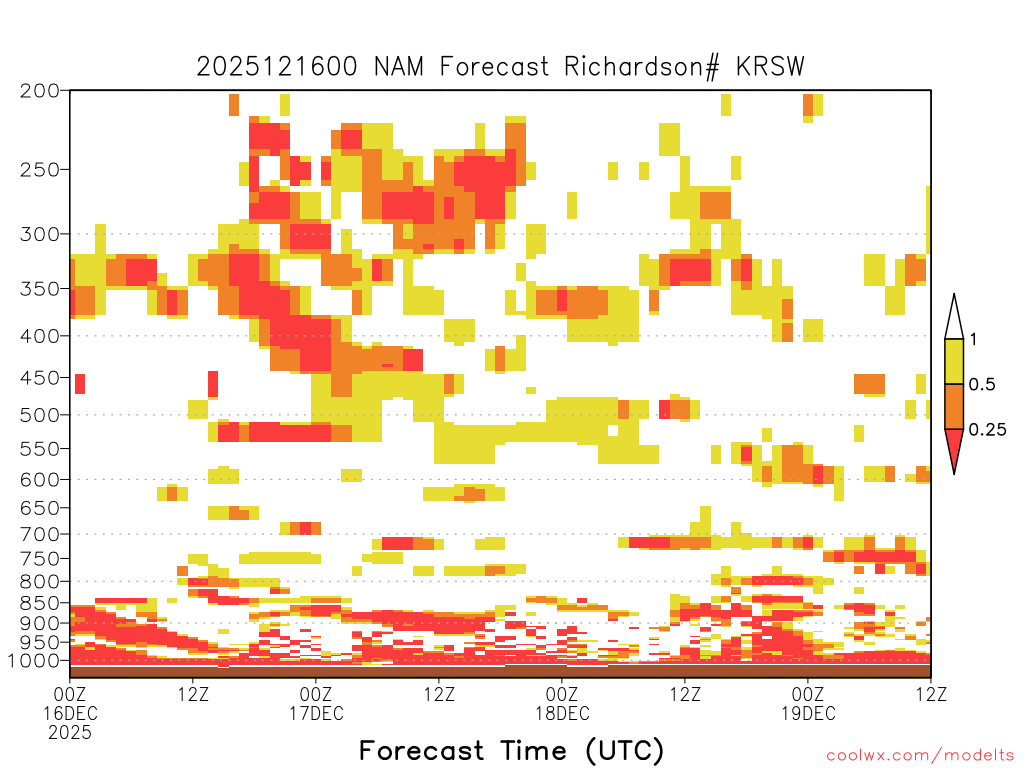 2025121600 NAM Forecast Richardson# KRSW

200
250
300
350
400
450
500
550
600
650
700
750
800
850
900
950
1000

1
0.5
0.25

00Z
16DEC
2025

12Z

00Z
17DEC

12Z

00Z
18DEC

12Z

00Z
19DEC

12Z

Forecast Time (UTC)

coolwx.com/modelts